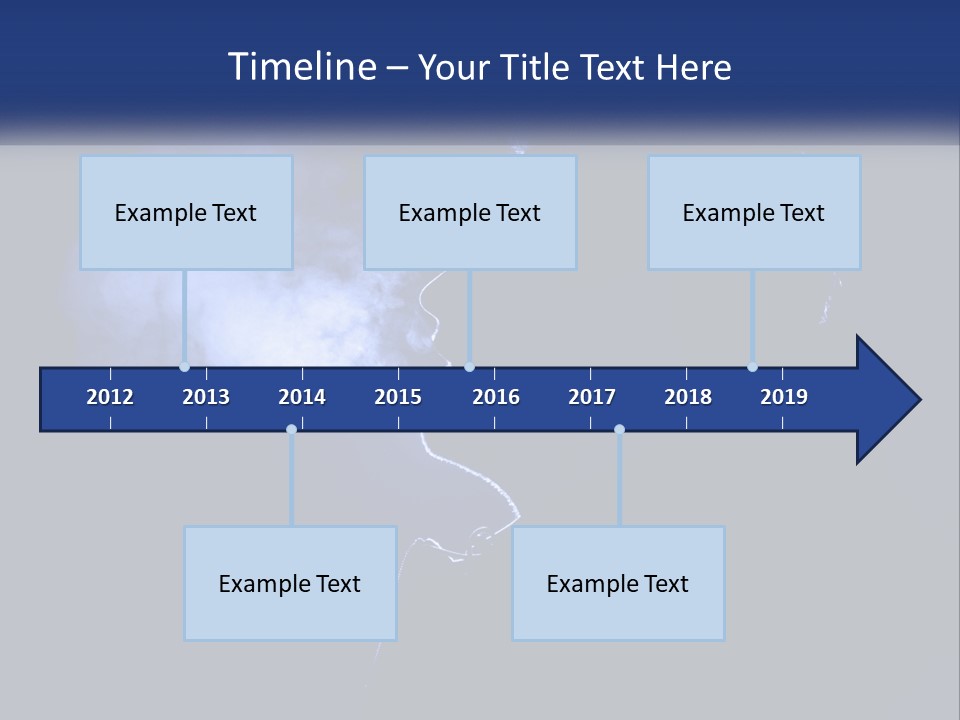 Timeline – Your Title Text Here

Example Text

Example Text

Example Text

2012 2013 2014 2015 2016 2017 2018 2019

Example Text

Example Text